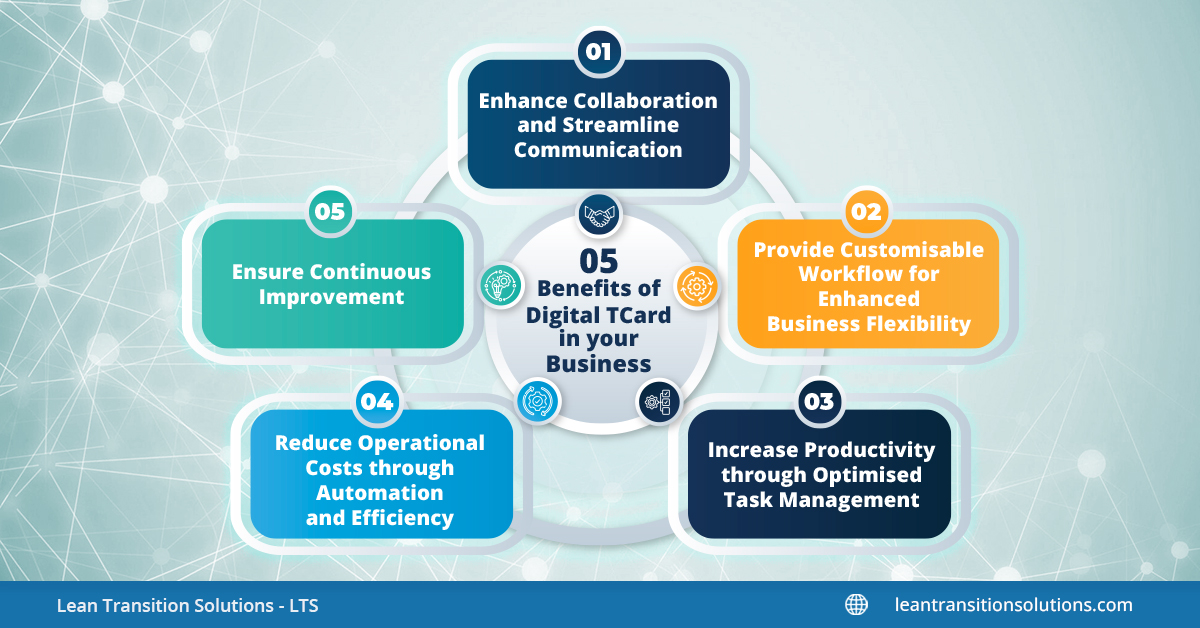 05
Benefits of Digital TCard in your Business

01
Enhance Collaboration and Streamline Communication

02
Provide Customisable Workflow for Enhanced Business Flexibility

03
Increase Productivity through Optimised Task Management

04
Reduce Operational Costs through Automation and Efficiency

05
Ensure Continuous Improvement

Lean Transition Solutions - LTS

leantransitionsolutions.com